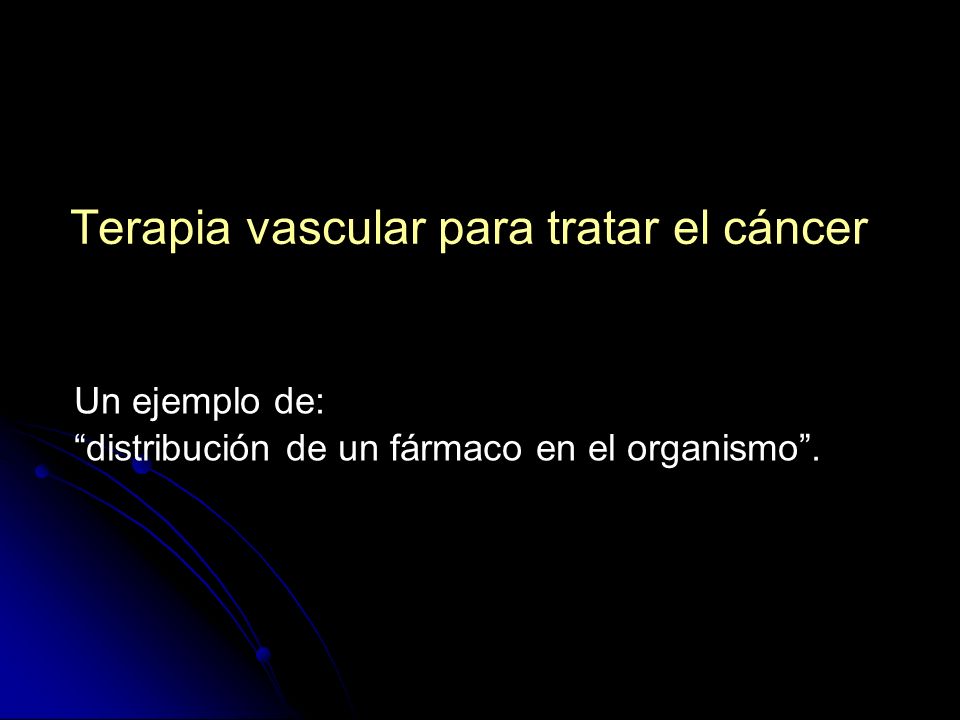 Terapia vascular para tratar el cáncer

Un ejemplo de:
“distribución de un fármaco en el organismo”.